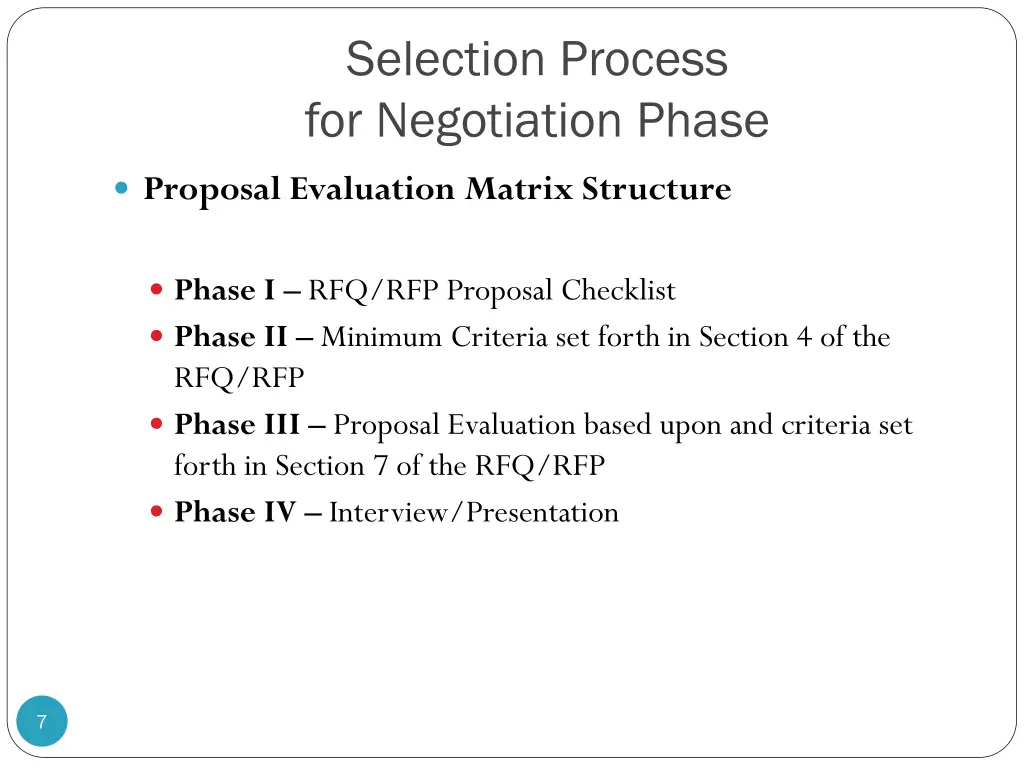 Selection Process
for Negotiation Phase

Proposal Evaluation Matrix Structure

Phase I – RFQ/RFP Proposal Checklist

Phase II – Minimum Criteria set forth in Section 4 of the RFQ/RFP

Phase III – Proposal Evaluation based upon and criteria set forth in Section 7 of the RFQ/RFP

Phase IV – Interview/Presentation

7